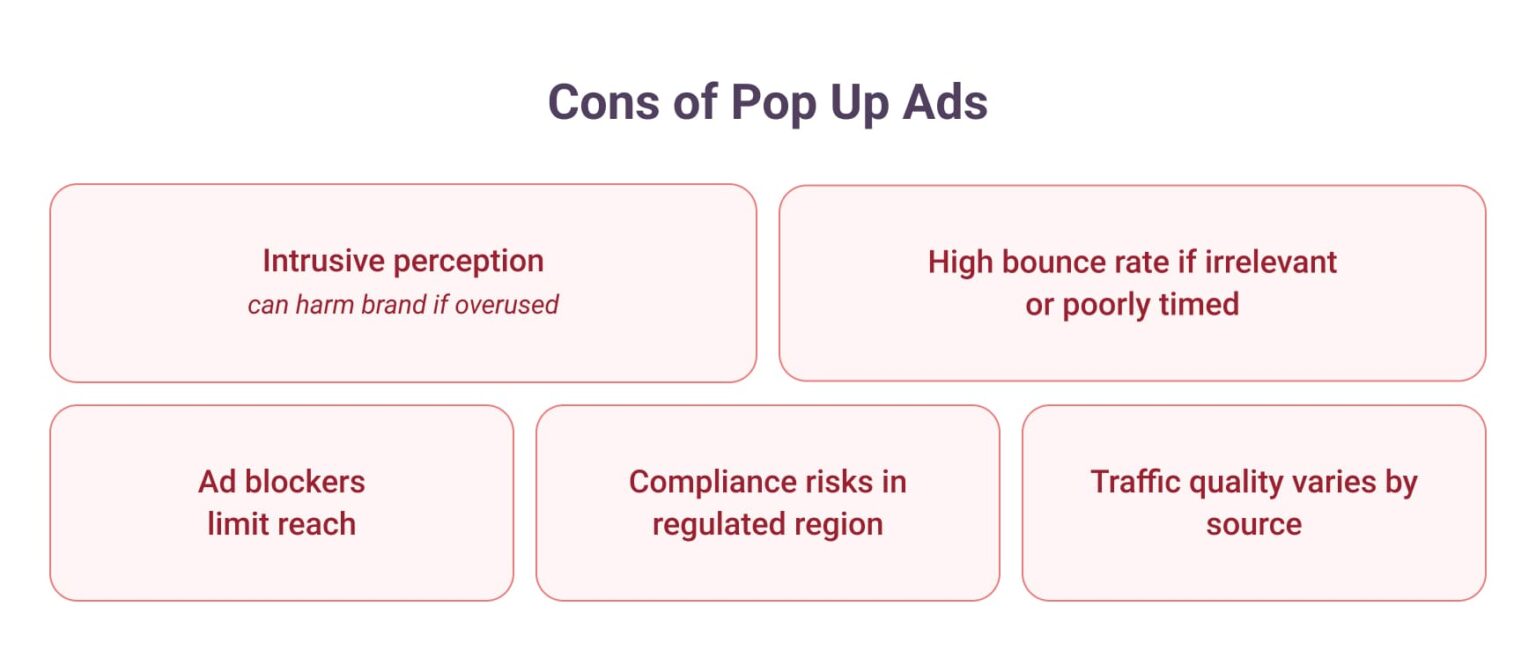 Cons of Pop Up Ads

Intrusive perception
can harm brand if overused

High bounce rate if irrelevant or poorly timed

Ad blockers limit reach

Compliance risks in regulated region

Traffic quality varies by source